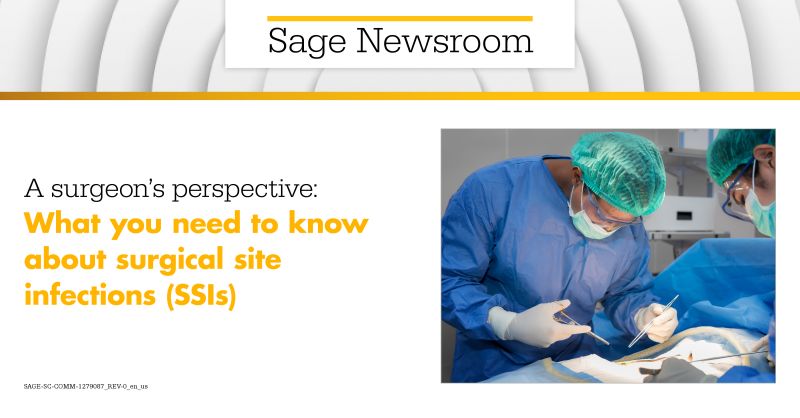 Sage Newsroom

A surgeon's perspective:
What you need to know about surgical site infections (SSIs)

SAGE-SC-COMM-1279087_REV-0_en_us